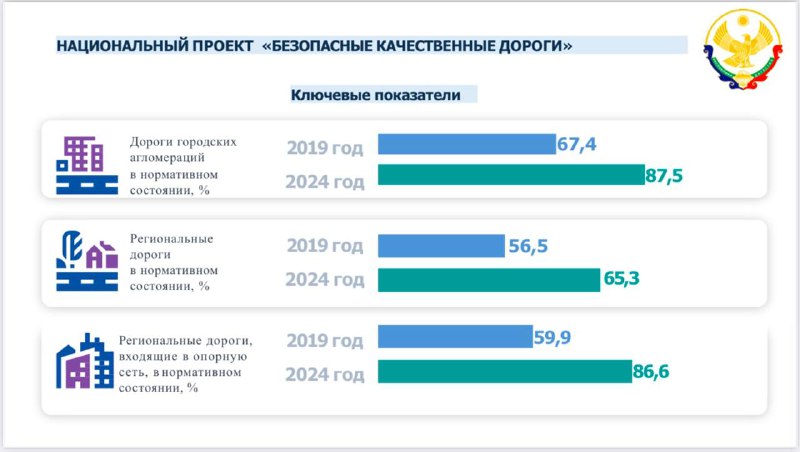 НАЦИОНАЛЬНЫЙ ПРОЕКТ «БЕЗОПАСНЫЕ КАЧЕСТВЕННЫЕ ДОРОГИ»

Ключевые показатели

Дороги городских агломераций в нормативном состоянии, %

2019 год 67,4
2024 год 87,5

Региональные дороги в нормативном состоянии, %

2019 год 56,5
2024 год 65,3

Региональные дороги, входящие в опорную сеть, в нормативном состоянии, %

2019 год 59,9
2024 год 86,6